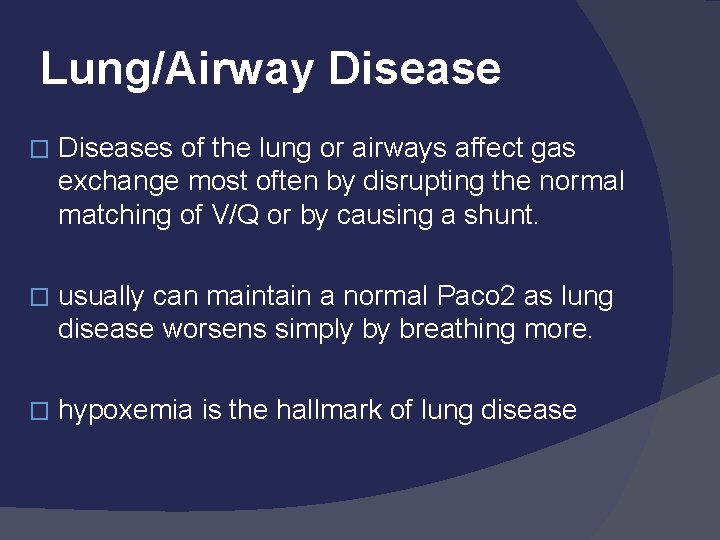 Lung/Airway Disease

□ Diseases of the lung or airways affect gas exchange most often by disrupting the normal matching of V/Q or by causing a shunt.

□ usually can maintain a normal Paco2 as lung disease worsens simply by breathing more.

□ hypoxemia is the hallmark of lung disease